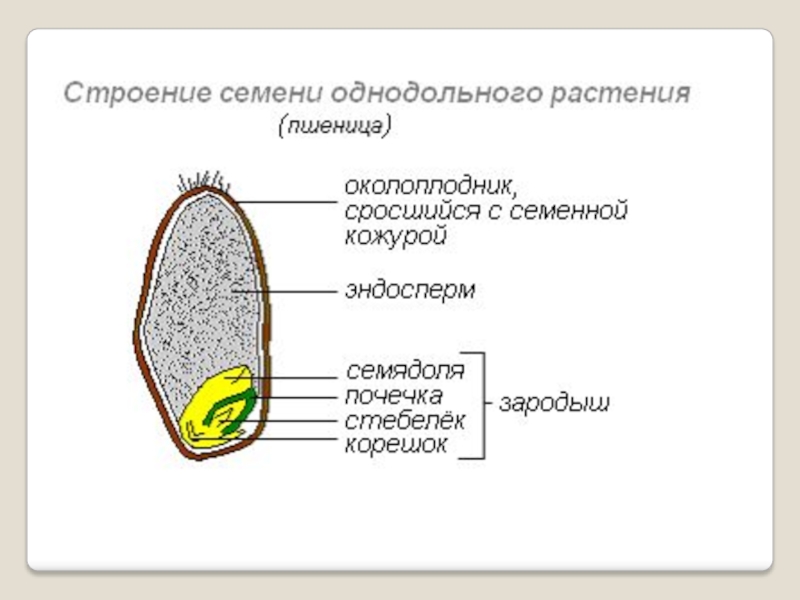 Строение семени однодольного растения
(пшеница)

околоплодник, сросшийся с семенной кожурой

эндосперм

семядоля
почечка
стебелёк
корешок

зародыш